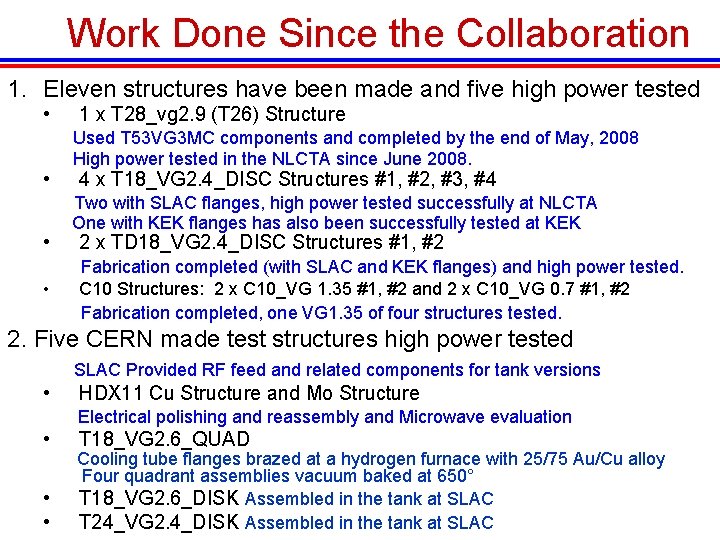 Work Done Since the Collaboration

1. Eleven structures have been made and five high power tested

• 1 x T28_vg2.9 (T26) Structure

Used T53VG3MC components and completed by the end of May, 2008
High power tested in the NLCTA since June 2008.

• 4 x T18_VG2.4_DISC Structures #1, #2, #3, #4

Two with SLAC flanges, high power tested successfully at NLCTA
One with KEK flanges has also been successfully tested at KEK

• 2 x TD18_VG2.4_DISC Structures #1, #2

Fabrication completed (with SLAC and KEK flanges) and high power tested.

• C10 Structures: 2 x C10_VG 1.35 #1, #2 and 2 x C10_VG 0.7 #1, #2

Fabrication completed, one VG1.35 of four structures tested.

2. Five CERN made test structures high power tested

SLAC Provided RF feed and related components for tank versions

• HDX11 Cu Structure and Mo Structure

Electrical polishing and reassembly and Microwave evaluation

• T18_VG2.6_QUAD

Cooling tube flanges brazed at a hydrogen furnace with 25/75 Au/Cu alloy
Four quadrant assemblies vacuum baked at 650°

• T18_VG2.6_DISK Assembled in the tank at SLAC

• T24_VG2.4_DISK Assembled in the tank at SLAC